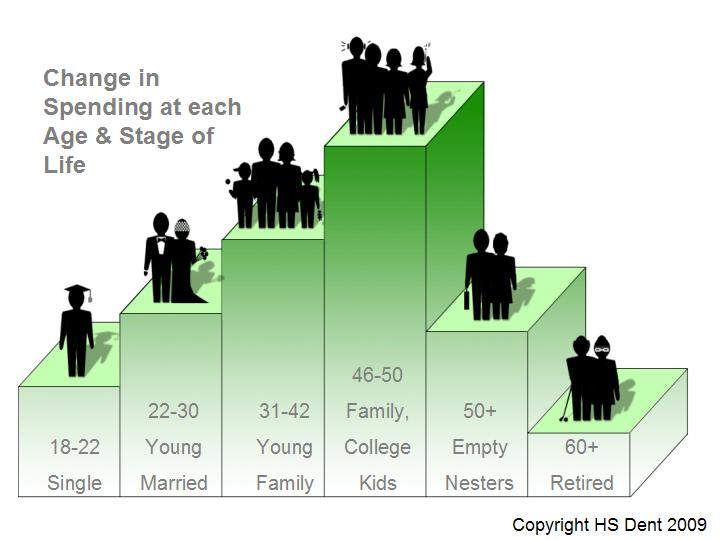 Change in Spending at each Age & Stage of Life

18-22
Single

22-30
Young
Married

31-42
Young
Family

46-50
Family,
College
Kids

50+
Empty
Nesters

60+
Retired

Copyright HS Dent 2009